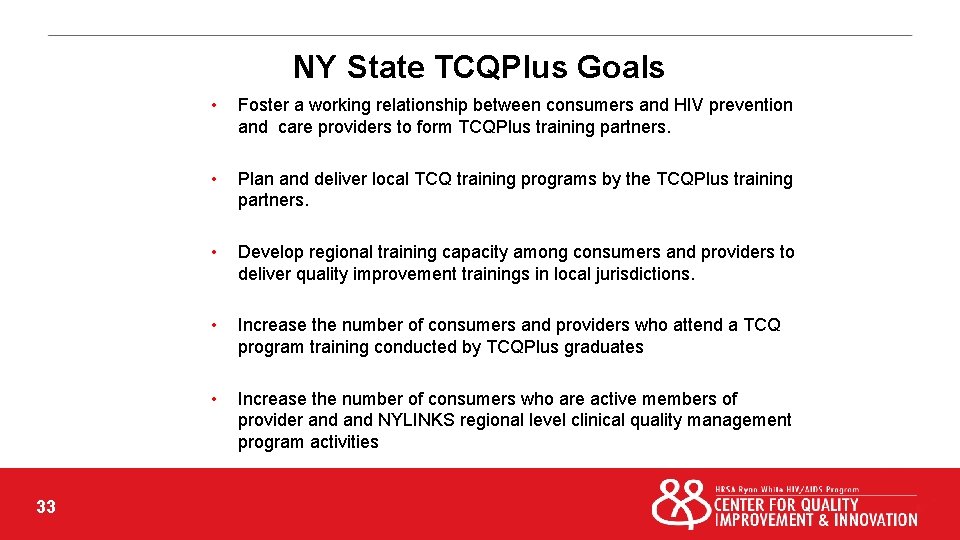 NY State TCQPlus Goals

• Foster a working relationship between consumers and HIV prevention and care providers to form TCQPlus training partners.

• Plan and deliver local TCQ training programs by the TCQPlus training partners.

• Develop regional training capacity among consumers and providers to deliver quality improvement trainings in local jurisdictions.

• Increase the number of consumers and providers who attend a TCQ program training conducted by TCQPlus graduates

• Increase the number of consumers who are active members of provider and and NYLINKS regional level clinical quality management program activities

33

HRSA Ryan White HIV/AIDS Program
CENTER FOR QUALITY
IMPROVEMENT & INNOVATION